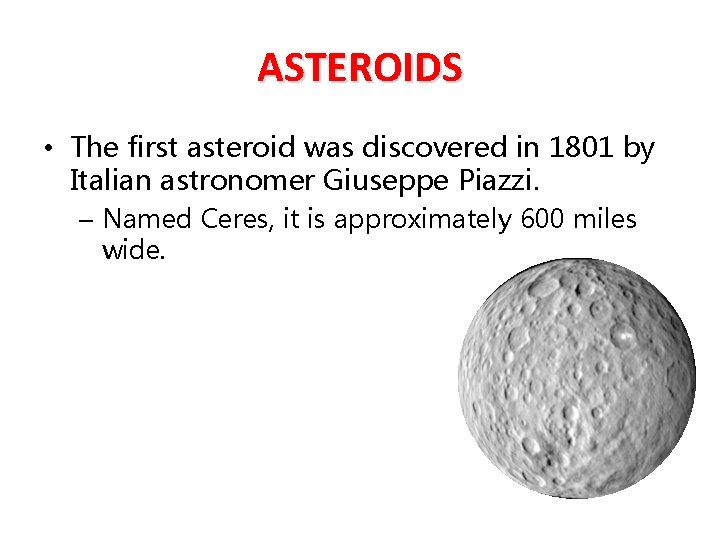 ASTEROIDS

• The first asteroid was discovered in 1801 by Italian astronomer Giuseppe Piazzi.
– Named Ceres, it is approximately 600 miles wide.